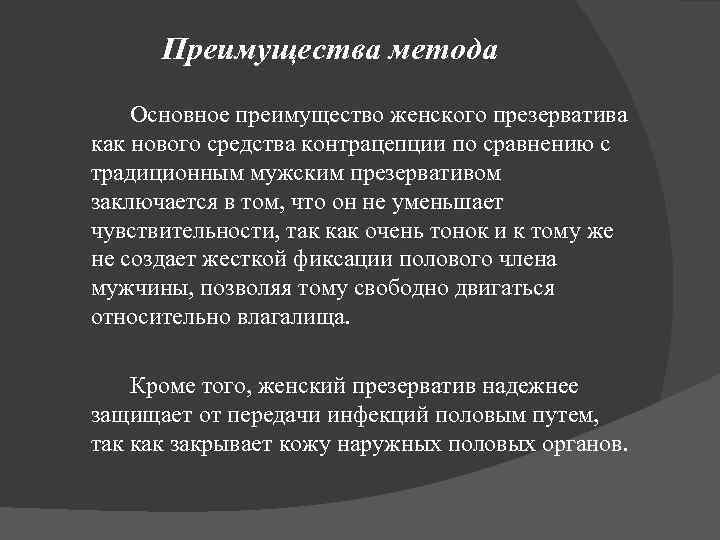 Преимущества метода

Основное преимущество женского презерватива как нового средства контрацепции по сравнению с традиционным мужским презервативом заключается в том, что он не уменьшает чувствительности, так как очень тонок и к тому же не создает жесткой фиксации полового члена мужчины, позволяя тому свободно двигаться относительно влагалища.

Кроме того, женский презерватив надежнее защищает от передачи инфекций половым путем, так как закрывает кожу наружных половых органов.